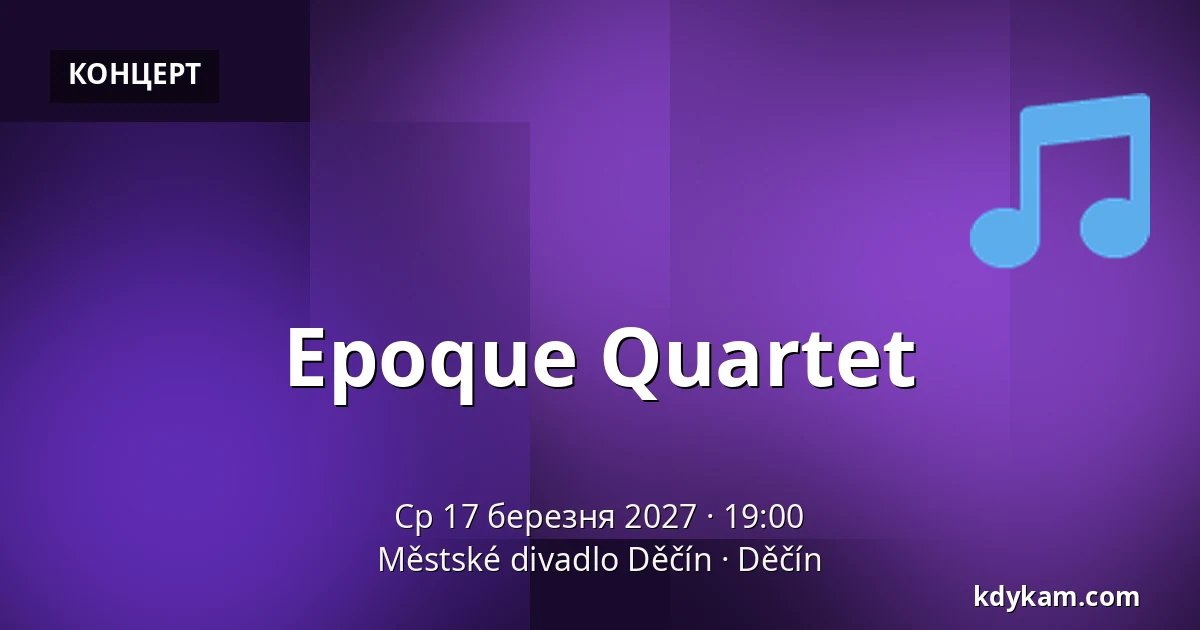 КОНЦЕРТ

Epoque Quartet

Ср 17 березня 2027 · 19:00
Městské divadlo Děčín · Děčín

kdykam.com